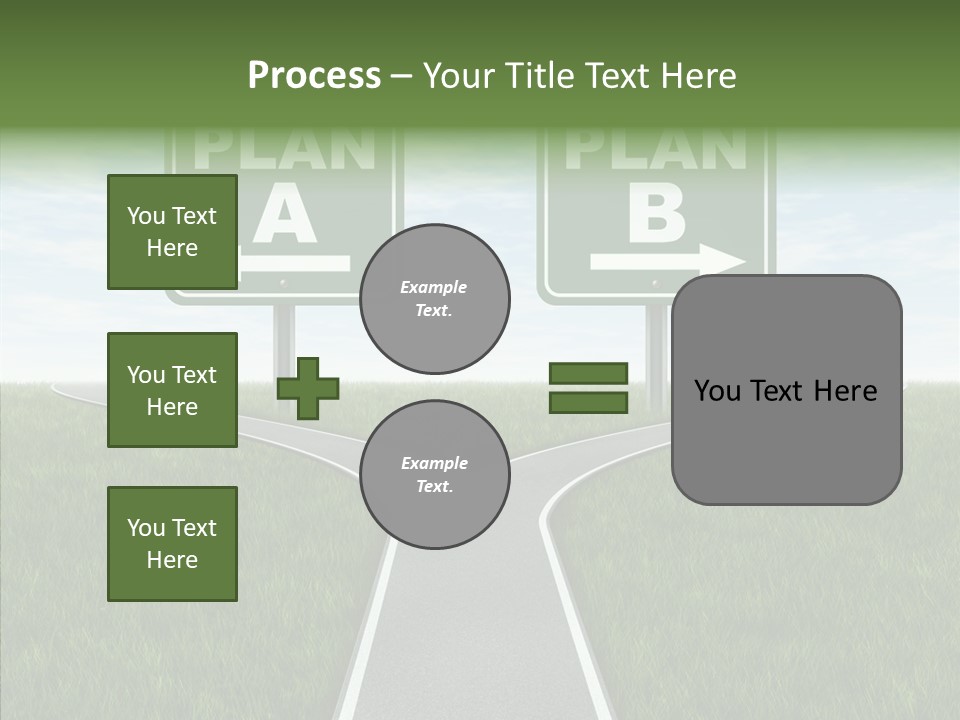 Process – Your Title Text Here

PLAN
A

PLAN
B

You Text Here

You Text Here

You Text Here

Example Text.

Example Text.

You Text Here